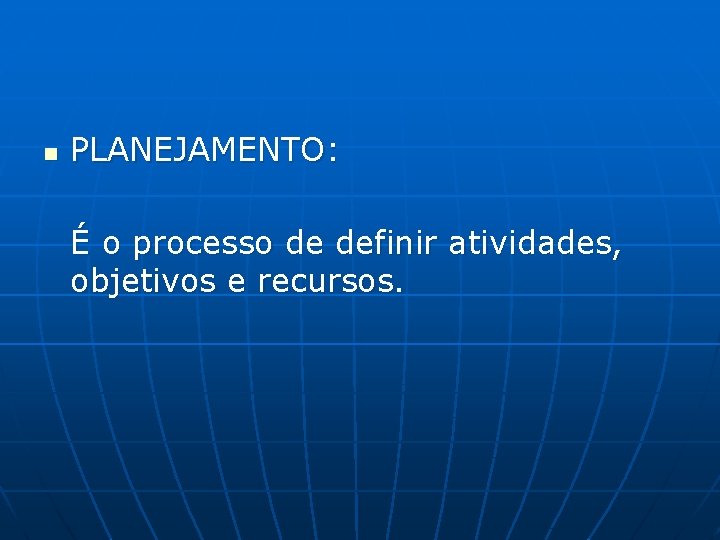 PLANEJAMENTO:

É o processo de definir atividades, objetivos e recursos.